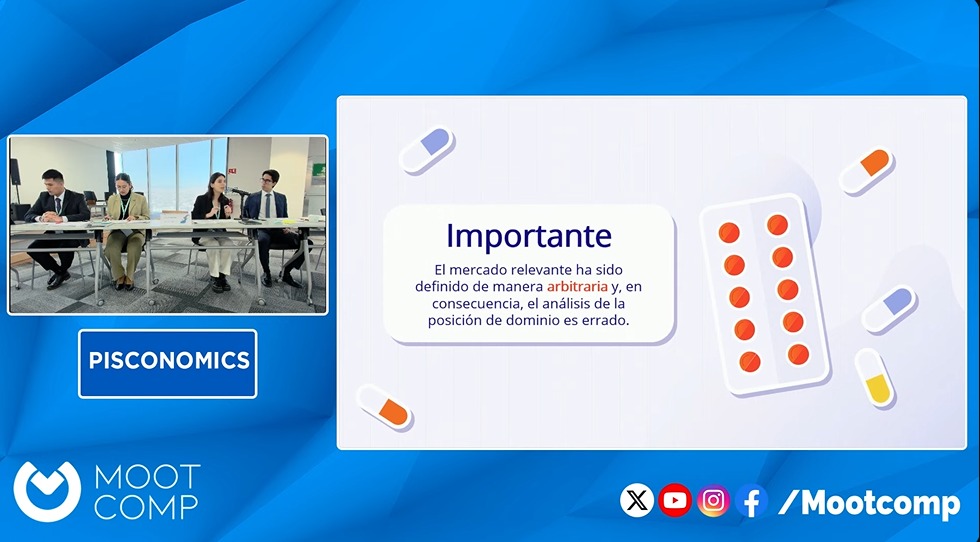 PISCONOMICS

Importante

El mercado relevante ha sido definido de manera arbitraria y, en consecuencia, el análisis de la posición de dominio es errado.

MOOT COMP

/Mootcomp